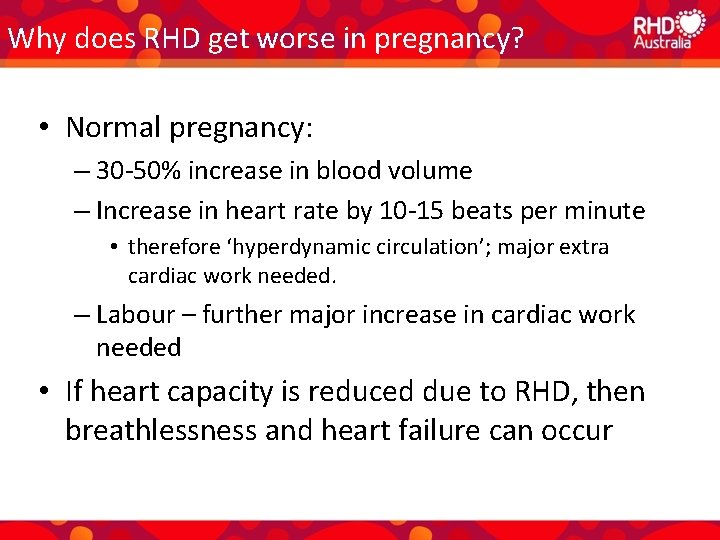 Why does RHD get worse in pregnancy?

RHD Australia

• Normal pregnancy:
– 30-50% increase in blood volume
– Increase in heart rate by 10-15 beats per minute
• therefore ‘hyperdynamic circulation’; major extra cardiac work needed.
– Labour – further major increase in cardiac work needed

• If heart capacity is reduced due to RHD, then breathlessness and heart failure can occur